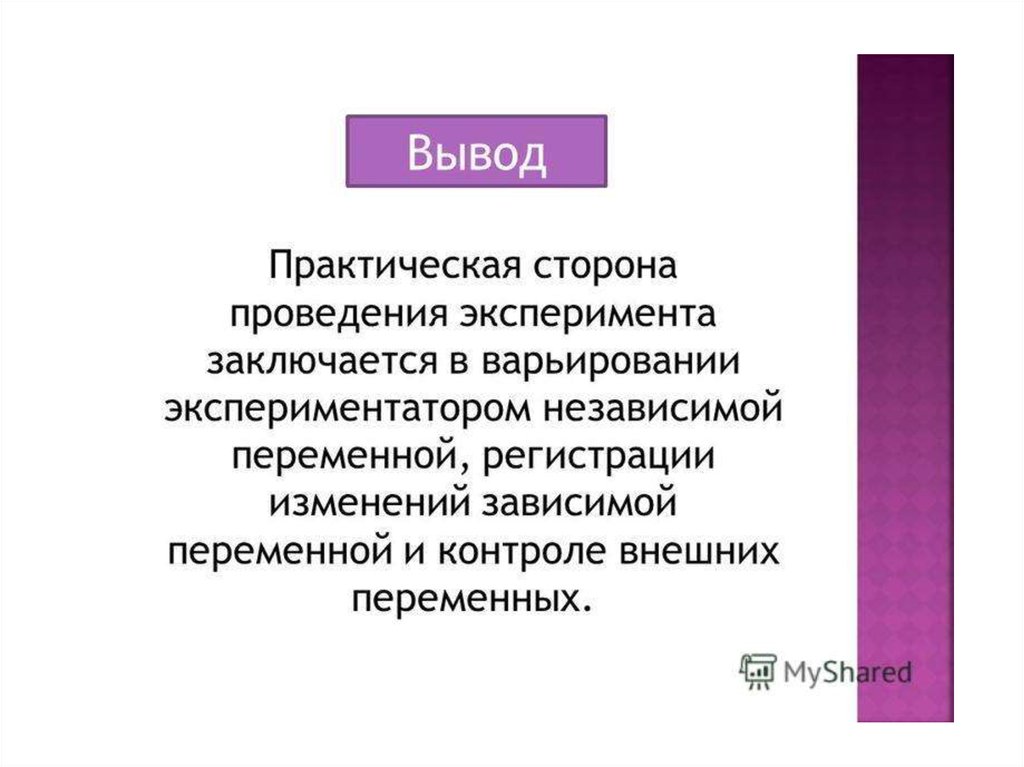 Вывод

Практическая сторона проведения эксперимента заключается в варьировании экспериментатором независимой переменной, регистрации изменений зависимой переменной и контроле внешних переменных.

MyShared